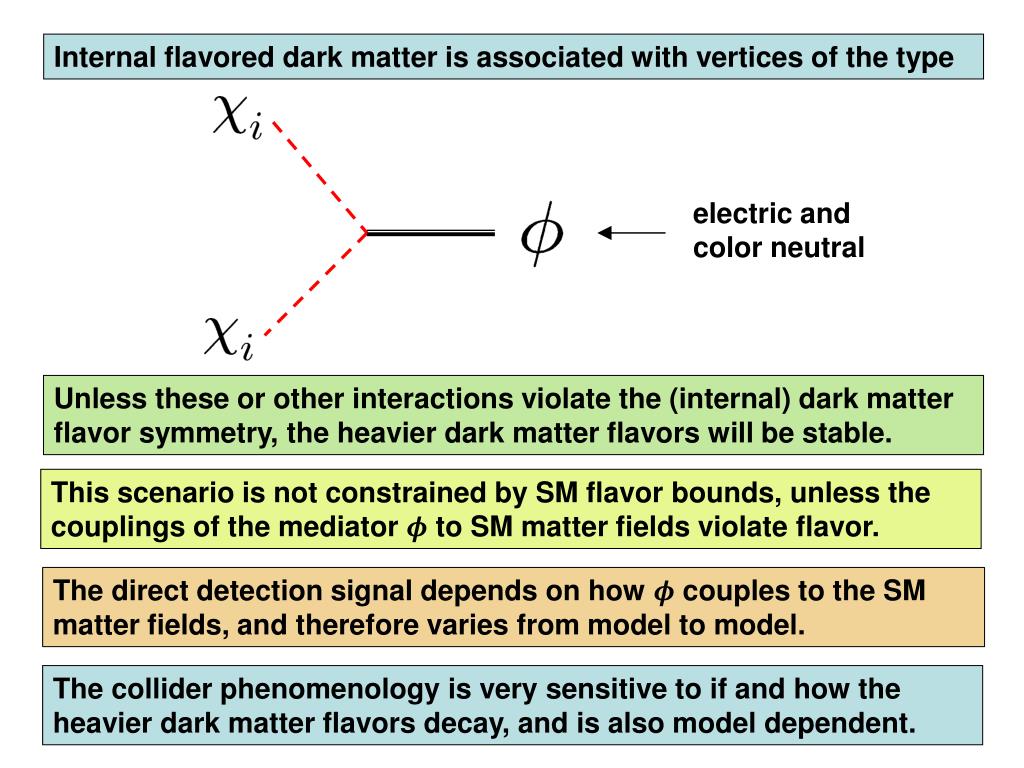 Internal flavored dark matter is associated with vertices of the type

$\chi_i$

$\phi$

electric and color neutral

$\chi_i$

Unless these or other interactions violate the (internal) dark matter flavor symmetry, the heavier dark matter flavors will be stable.

This scenario is not constrained by SM flavor bounds, unless the couplings of the mediator $\phi$ to SM matter fields violate flavor.

The direct detection signal depends on how $\phi$ couples to the SM matter fields, and therefore varies from model to model.

The collider phenomenology is very sensitive to if and how the heavier dark matter flavors decay, and is also model dependent.